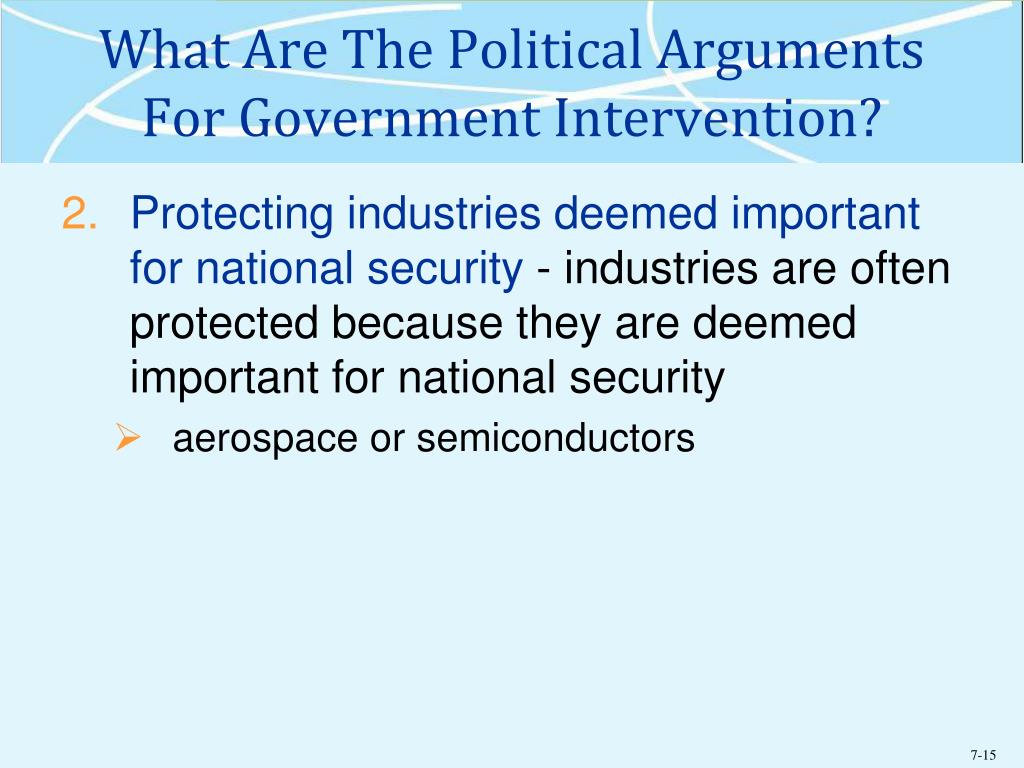 What Are The Political Arguments For Government Intervention?

2. Protecting industries deemed important for national security - industries are often protected because they are deemed important for national security

➢ aerospace or semiconductors

7-15